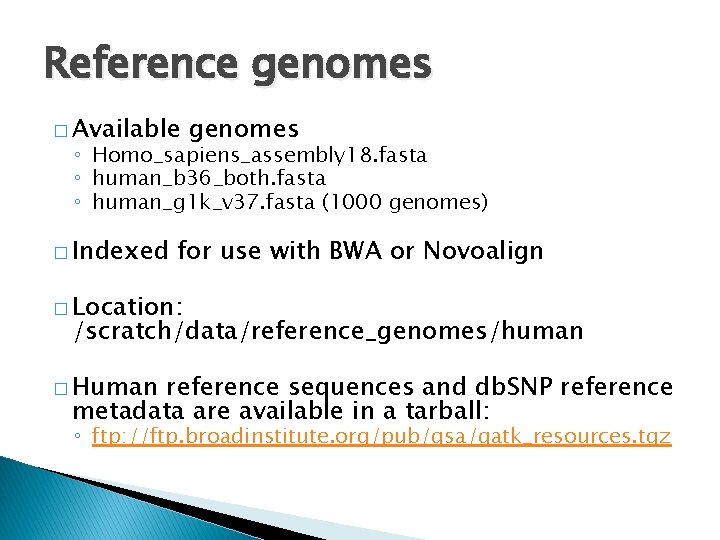 Reference genomes

□ Available genomes
◦ Homo_sapiens_assembly18.fasta
◦ human_b36_both.fasta
◦ human_g1k_v37.fasta (1000 genomes)

□ Indexed for use with BWA or Novoalign

□ Location: /scratch/data/reference_genomes/human

□ Human reference sequences and dbSNP reference metadata are available in a tarball:
◦ ftp://ftp.broadinstitute.org/pub/gsa/gatk_resources.tgz